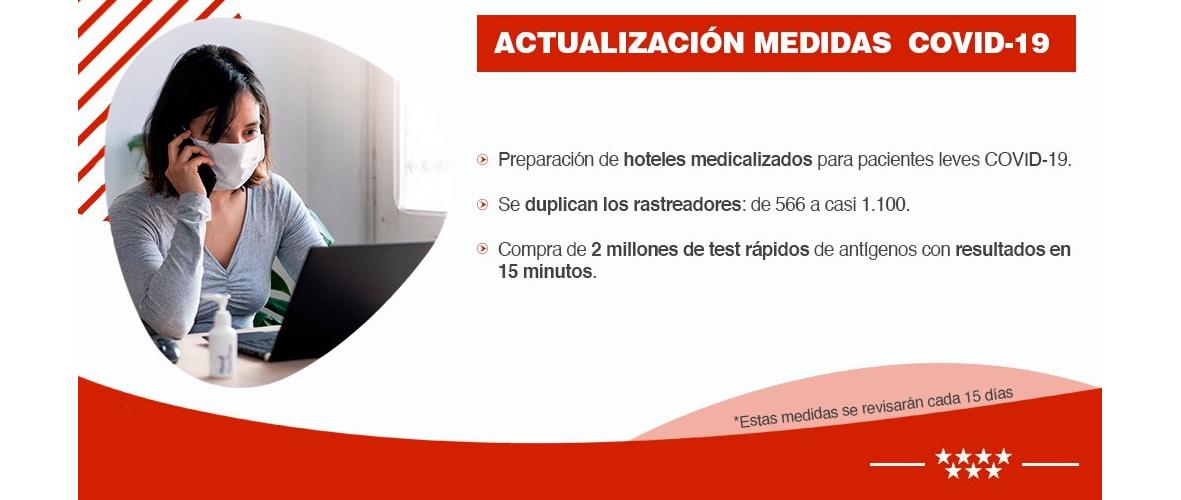 ACTUALIZACIÓN MEDIDAS COVID-19

Preparación de hoteles medicalizados para pacientes leves COVID-19.

Se duplican los rastreadores: de 566 a casi 1.100.

Compra de 2 millones de test rápidos de antígenos con resultados en 15 minutos.

*Estas medidas se revisarán cada 15 días